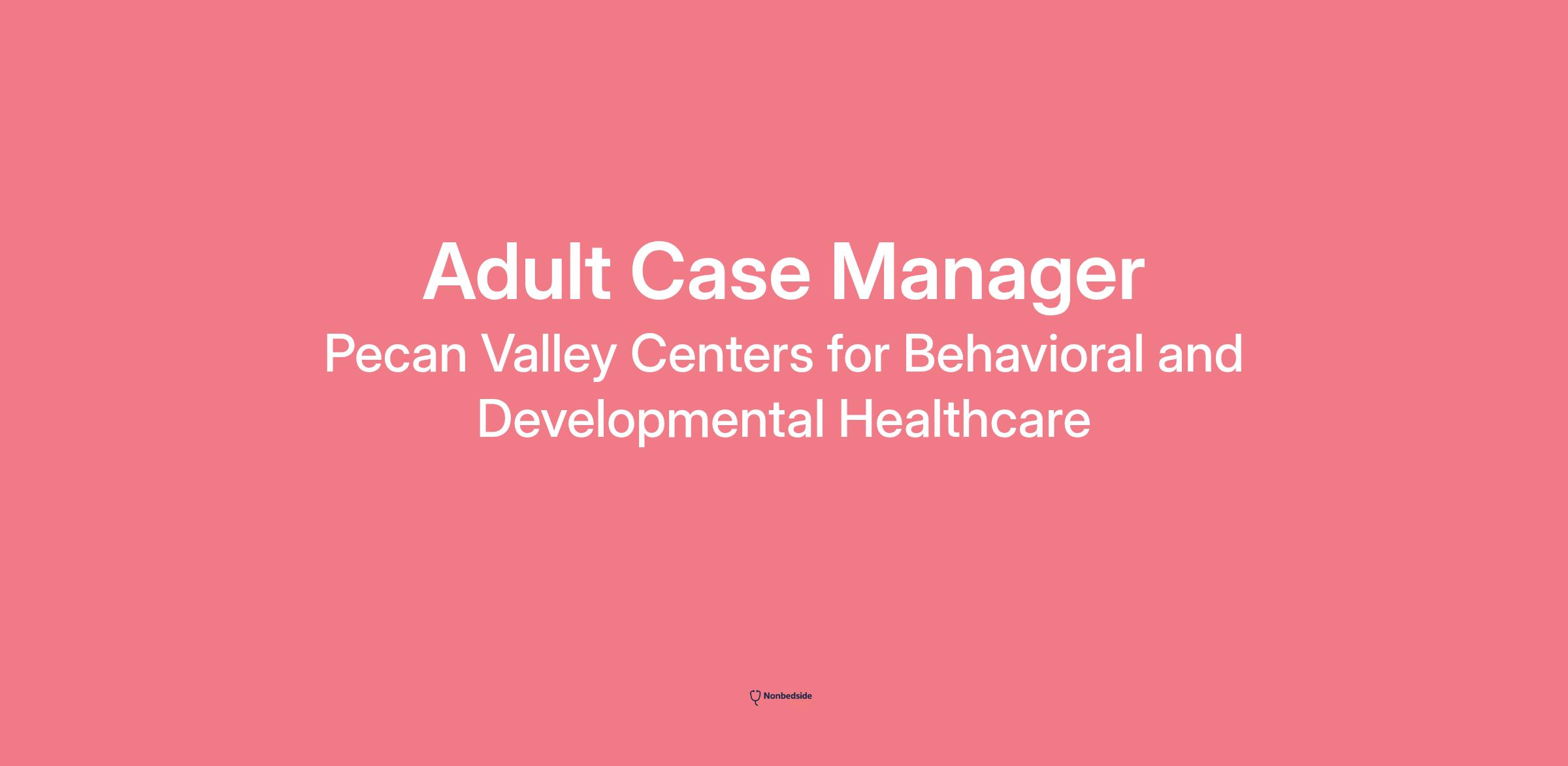 Adult Case Manager

Pecan Valley Centers for Behavioral and Developmental Healthcare

Nonbedside